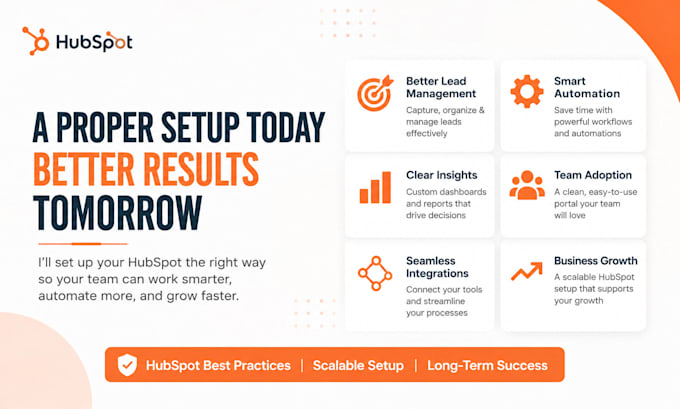 HubSpot

A PROPER SETUP TODAY
BETTER RESULTS
TOMORROW

I'll set up your HubSpot the right way so your team can work smarter, automate more, and grow faster.

Better Lead Management
Capture, organize & manage leads effectively

Smart Automation
Save time with powerful workflows and automations

Clear Insights
Custom dashboards and reports that drive decisions

Team Adoption
A clean, easy-to-use portal your team will love

Seamless Integrations
Connect your tools and streamline your processes

Business Growth
A scalable HubSpot setup that supports your growth

HubSpot Best Practices | Scalable Setup | Long-Term Success